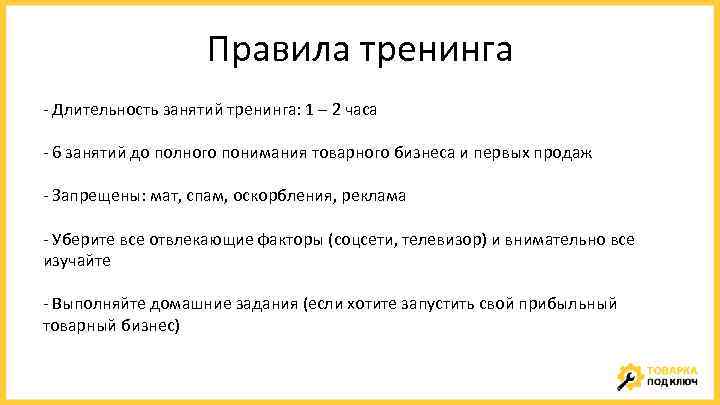 Правила тренинга

- Длительность занятий тренинга: 1 – 2 часа

- 6 занятий до полного понимания товарного бизнеса и первых продаж

- Запрещены: мат, спам, оскорбления, реклама

- Уберите все отвлекающие факторы (соцсети, телевизор) и внимательно все изучайте

- Выполняйте домашние задания (если хотите запустить свой прибыльный товарный бизнес)

ТОВАРКА
ПОД КЛЮЧ